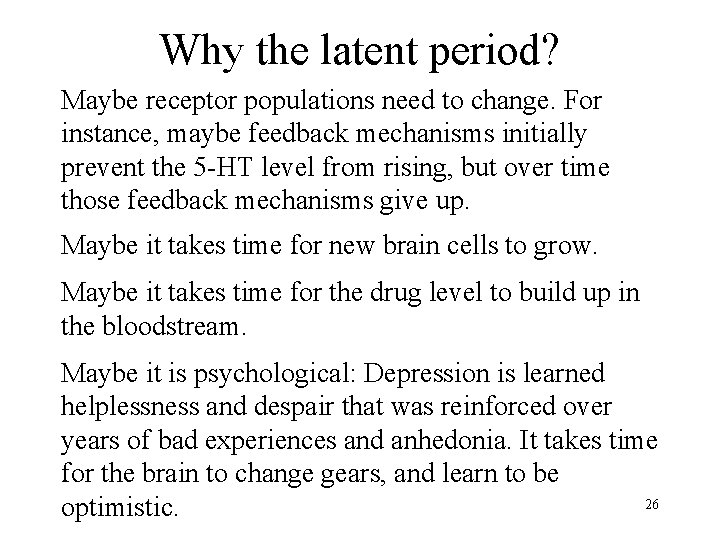 Why the latent period?

Maybe receptor populations need to change. For instance, maybe feedback mechanisms initially prevent the 5-HT level from rising, but over time those feedback mechanisms give up.

Maybe it takes time for new brain cells to grow.

Maybe it takes time for the drug level to build up in the bloodstream.

Maybe it is psychological: Depression is learned helplessness and despair that was reinforced over years of bad experiences and anhedonia. It takes time for the brain to change gears, and learn to be optimistic.

26